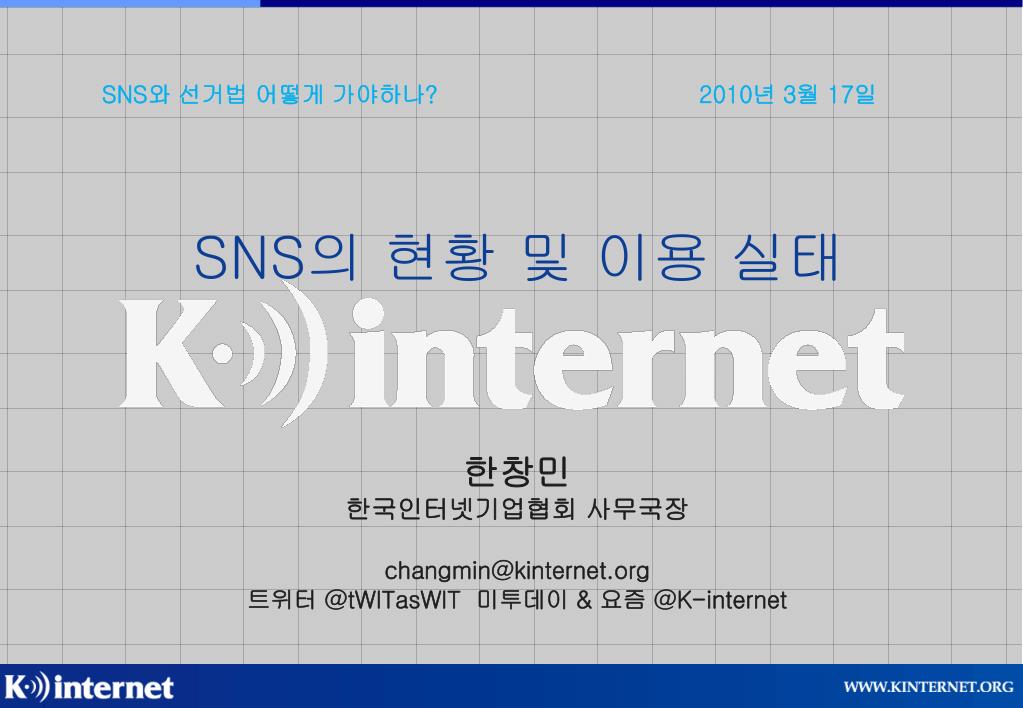 SNS와 선거법 어떻게 가야하나?

2010년 3월 17일

SNS의 현황 및 이용 실태

K·)) internet

한창민

한국인터넷기업협회 사무국장

changmin@kinternet.org

트위터 @tWITasWIT 미투데이 & 요즘 @K-internet

K·)) internet

WWW.KINTERNET.ORG